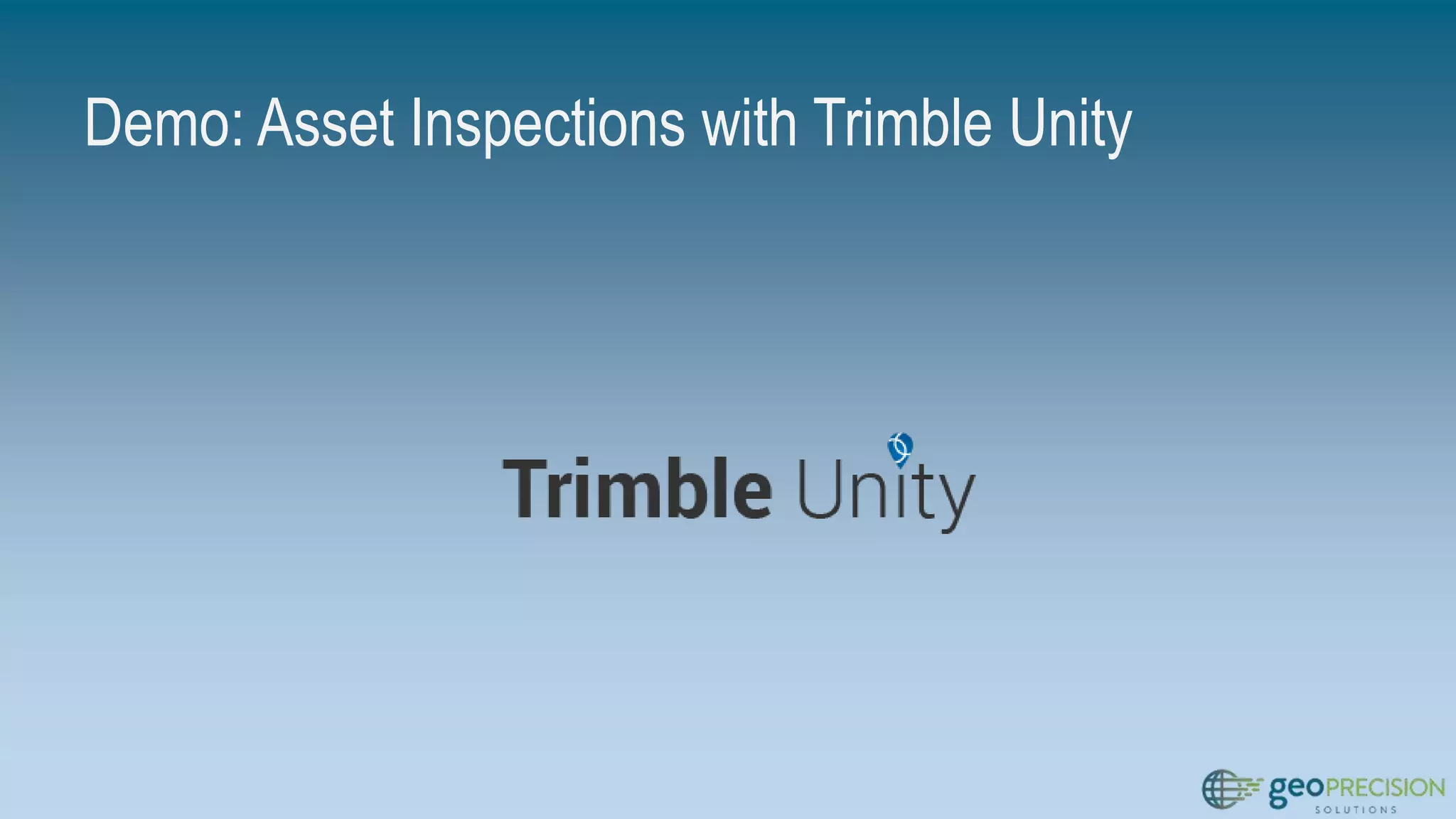 Demo: Asset Inspections with Trimble Unity

Trimble Unity

geoPRECISION
SOLUTIONS